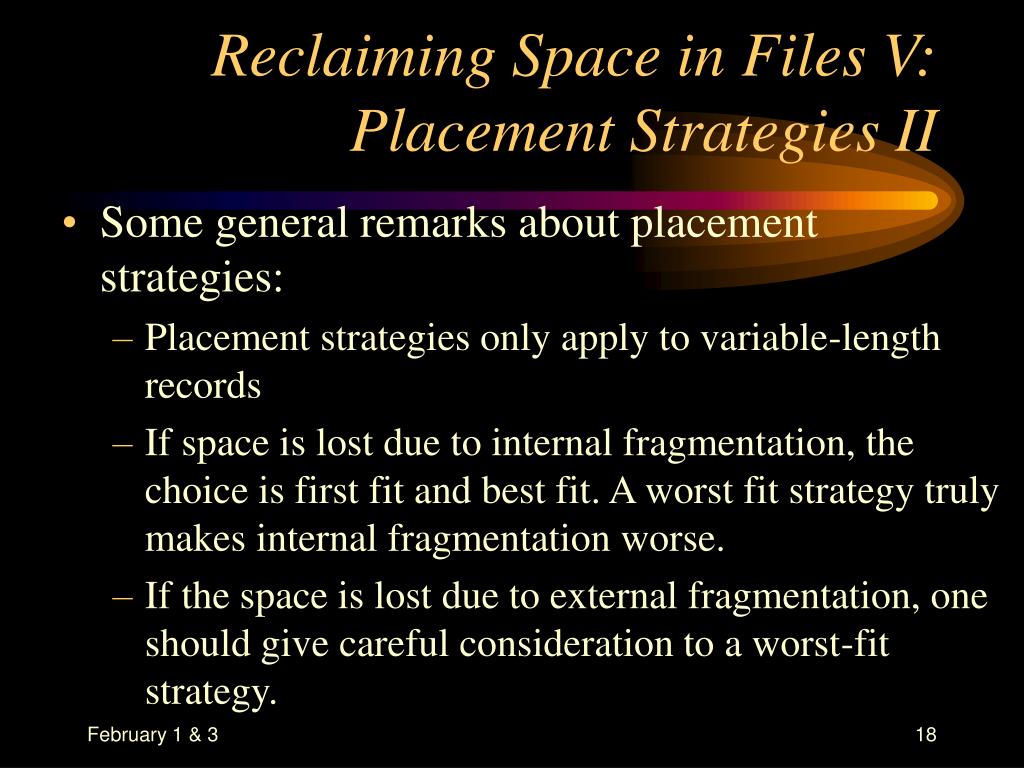 Reclaiming Space in Files V: Placement Strategies II

• Some general remarks about placement strategies:
– Placement strategies only apply to variable-length records
– If space is lost due to internal fragmentation, the choice is first fit and best fit. A worst fit strategy truly makes internal fragmentation worse.
– If the space is lost due to external fragmentation, one should give careful consideration to a worst-fit strategy.

February 1 & 3

18